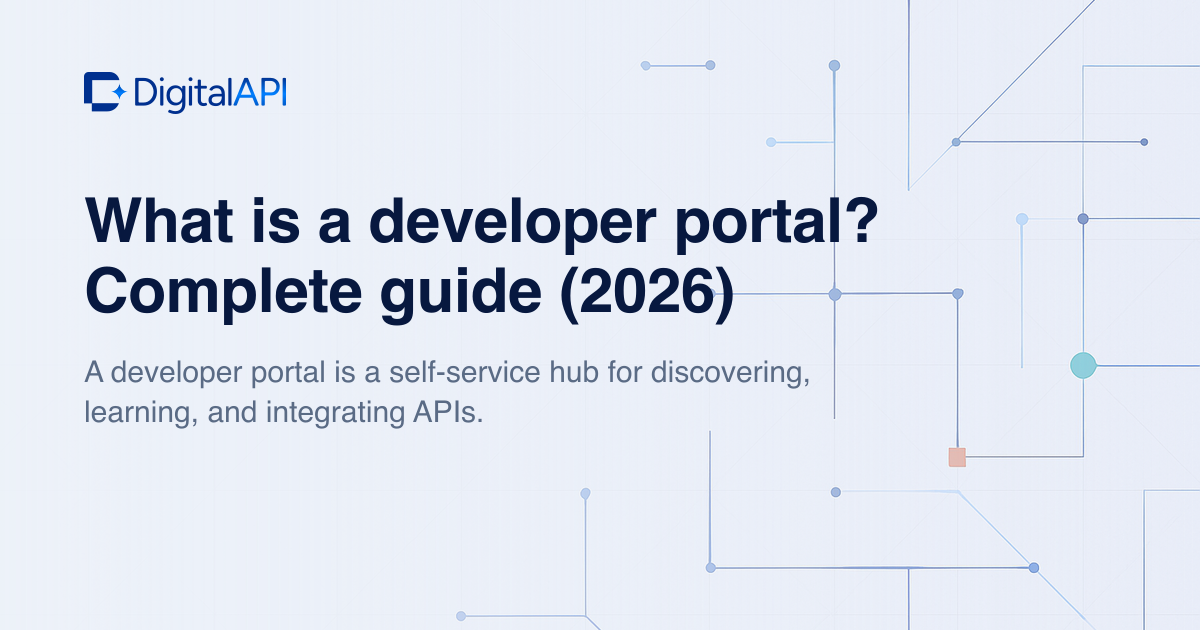 DigitalAPI

What is a developer portal? Complete guide (2026)

A developer portal is a self-service hub for discovering, learning, and integrating APIs.